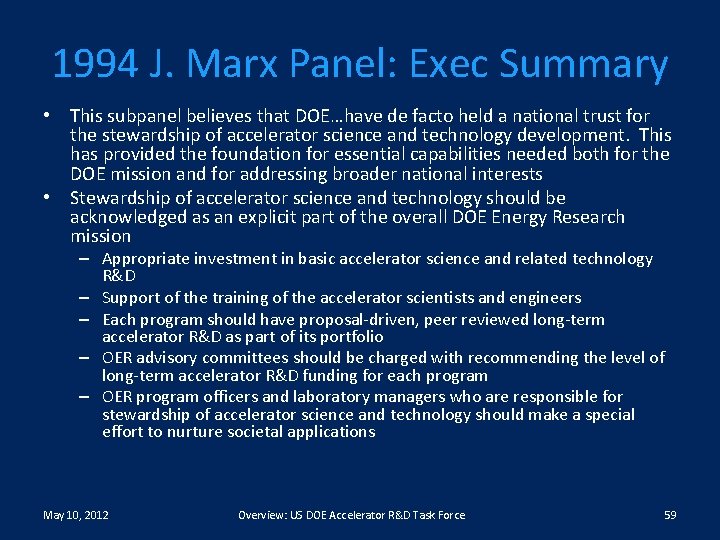 1994 J. Marx Panel: Exec Summary

• This subpanel believes that DOE…have de facto held a national trust for the stewardship of accelerator science and technology development. This has provided the foundation for essential capabilities needed both for the DOE mission and for addressing broader national interests

• Stewardship of accelerator science and technology should be acknowledged as an explicit part of the overall DOE Energy Research mission

– Appropriate investment in basic accelerator science and related technology R&D

– Support of the training of the accelerator scientists and engineers

– Each program should have proposal-driven, peer reviewed long-term accelerator R&D as part of its portfolio

– OER advisory committees should be charged with recommending the level of long-term accelerator R&D funding for each program

– OER program officers and laboratory managers who are responsible for stewardship of accelerator science and technology should make a special effort to nurture societal applications

May 10, 2012 Overview: US DOE Accelerator R&D Task Force 59